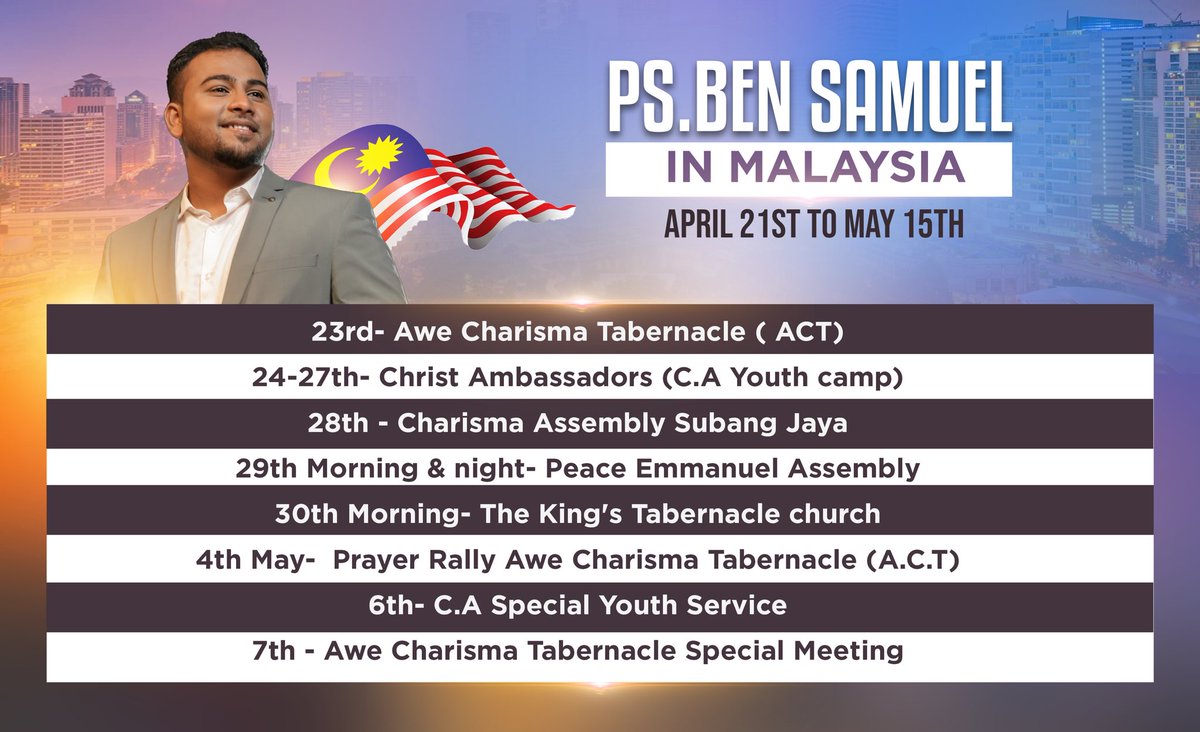 PS.BEN SAMUEL
IN MALAYSIA
APRIL 21ST TO MAY 15TH

23rd- Awe Charisma Tabernacle ( ACT)
24-27th- Christ Ambassadors (C.A Youth camp)
28th - Charisma Assembly Subang Jaya
29th Morning & night- Peace Emmanuel Assembly
30th Morning- The King's Tabernacle church
4th May- Prayer Rally Awe Charisma Tabernacle (A.C.T)
6th- C.A Special Youth Service
7th - Awe Charisma Tabernacle Special Meeting